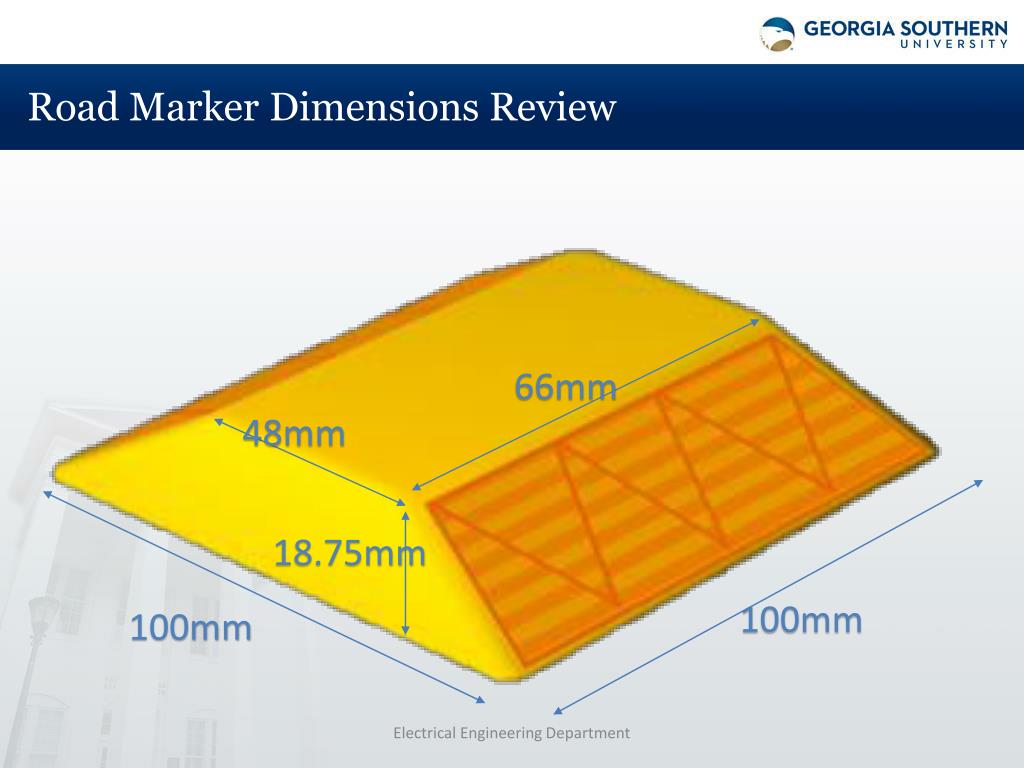 GEORGIA SOUTHERN
UNIVERSITY

Road Marker Dimensions Review

66mm

48mm

18.75mm

100mm

100mm

Electrical Engineering Department